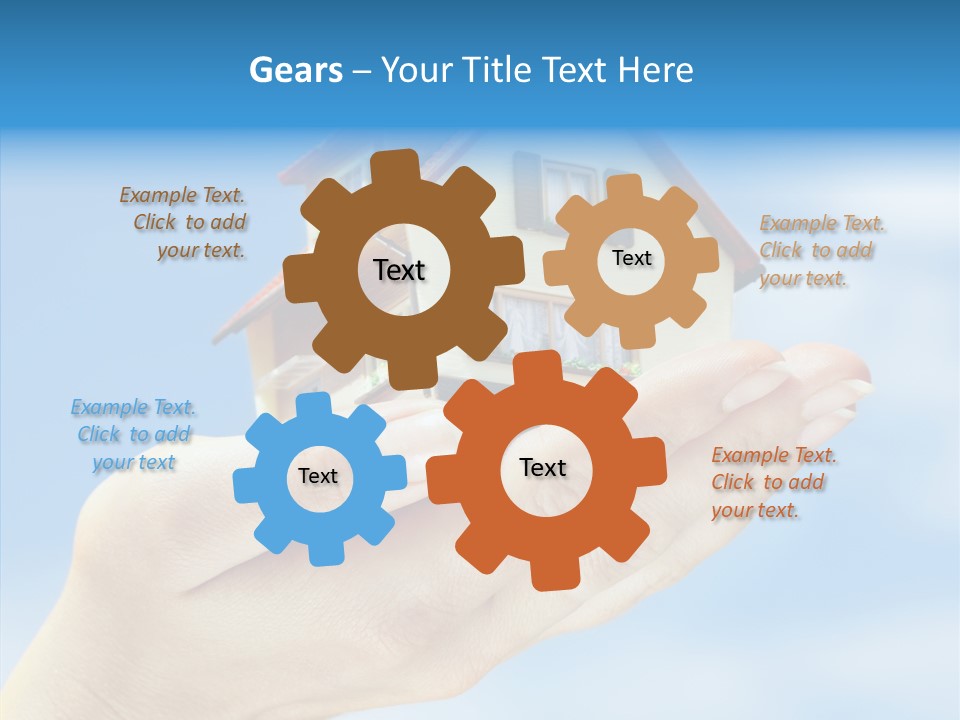 Gears – Your Title Text Here

Example Text. Click to add your text.

Text

Text

Example Text. Click to add your text.

Example Text. Click to add your text

Text

Text

Example Text. Click to add your text.